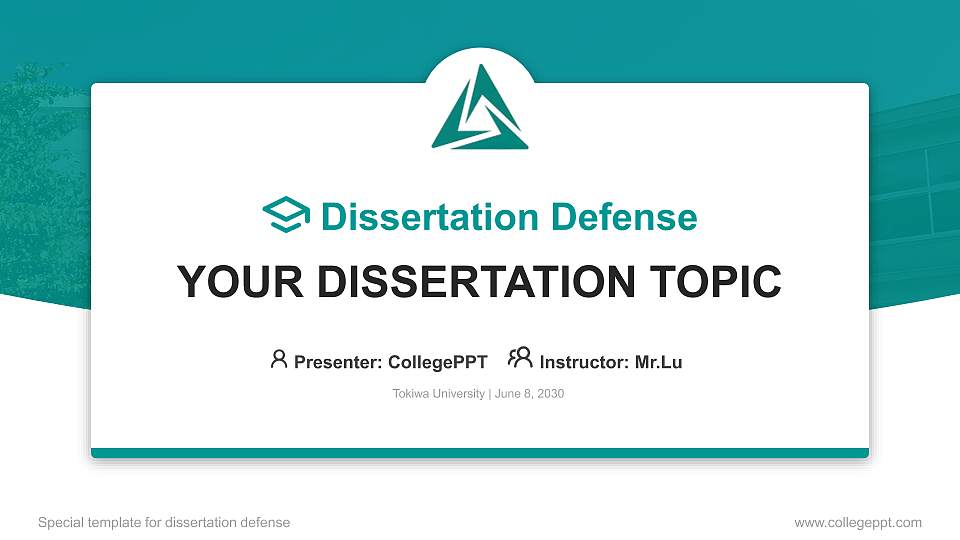 Dissertation Defense

YOUR DISSERTATION TOPIC

Presenter: CollegePPT Instructor: Mr.Lu

Tokiwa University | June 8, 2030

Special template for dissertation defense

www.collegeppt.com